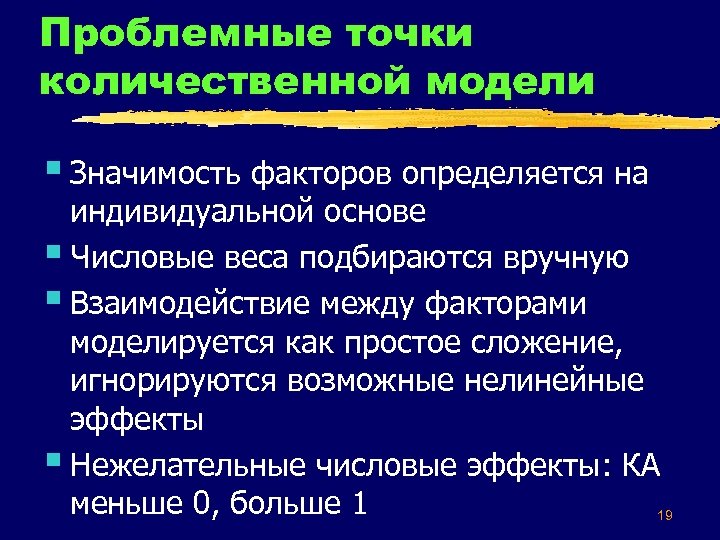 Проблемные точки количественной модели

Значимость факторов определяется на индивидуальной основе

Числовые веса подбираются вручную

Взаимодействие между факторами моделируется как простое сложение, игнорируются возможные нелинейные эффекты

Нежелательные числовые эффекты: КА меньше 0, больше 1

19